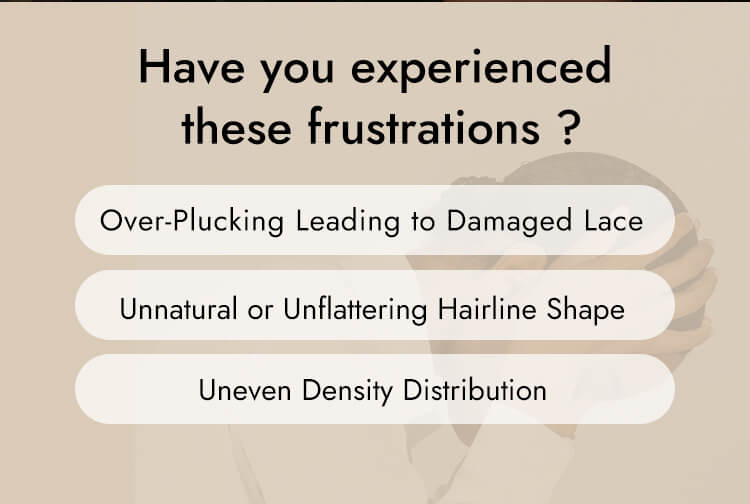 Have you experienced these frustrations ?

Over-Plucking Leading to Damaged Lace

Unnatural or Unflattering Hairline Shape

Uneven Density Distribution